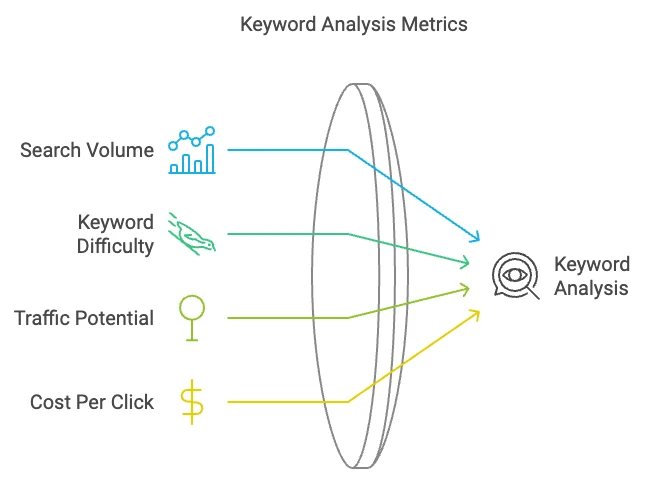 Keyword Analysis Metrics

Search Volume

Keyword Difficulty

Traffic Potential

Cost Per Click

Keyword Analysis